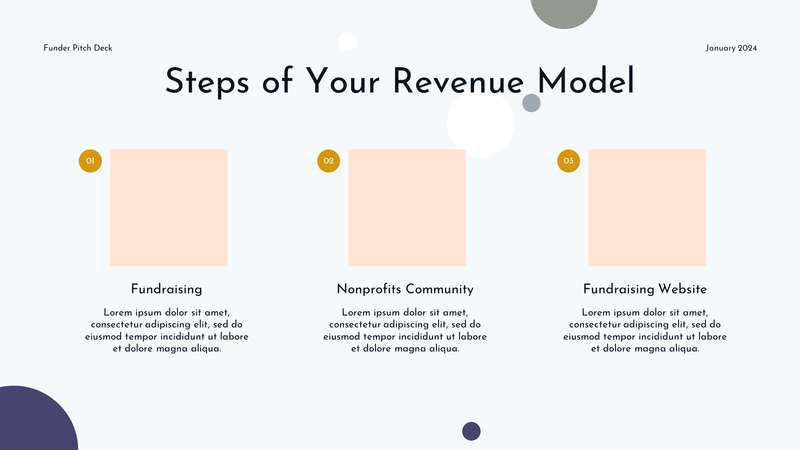 Funder Pitch Deck

January 2024

Steps of Your Revenue Model

01

Fundraising

Lorem ipsum dolor sit amet, consectetur adipiscing elit, sed do eiusmod tempor incididunt ut labore et dolore magna aliqua.

02

Nonprofits Community

Lorem ipsum dolor sit amet, consectetur adipiscing elit, sed do eiusmod tempor incididunt ut labore et dolore magna aliqua.

03

Fundraising Website

Lorem ipsum dolor sit amet, consectetur adipiscing elit, sed do eiusmod tempor incididunt ut labore et dolore magna aliqua.